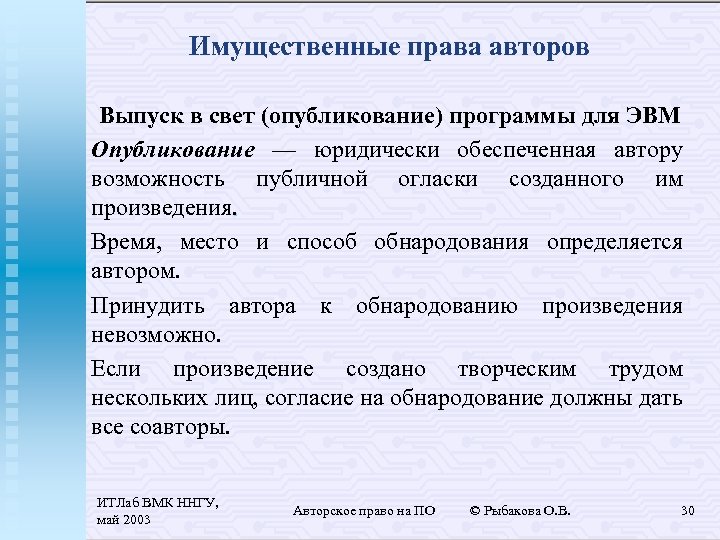 Имущественные права авторов

Выпуск в свет (опубликование) программы для ЭВМ

Опубликование — юридически обеспеченная автору возможность публичной огласки созданного им произведения.

Время, место и способ обнародования определяется автором.

Принудить автора к обнародованию произведения невозможно.

Если произведение создано творческим трудом нескольких лиц, согласие на обнародование должны дать все соавторы.

ИТЛаб ВМК ННГУ, май 2003

Авторское право на ПО

© Рыбакова О.В.

30